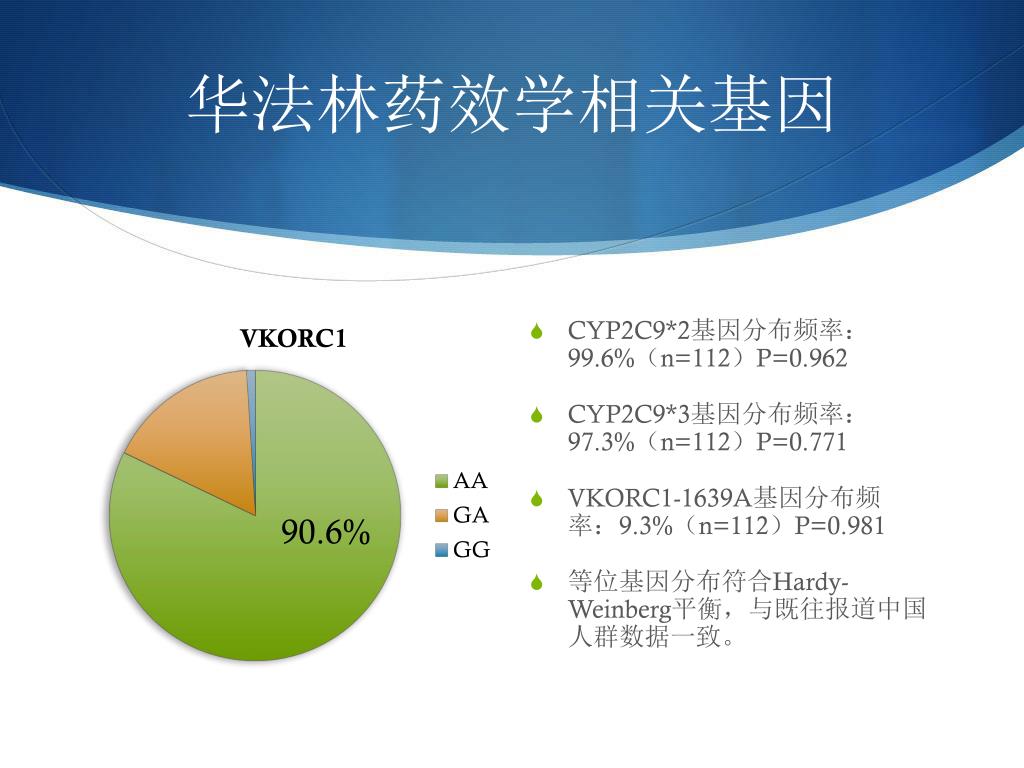 华法林药效学相关基因

VKORC1

90.6%

AA
GA
GG

CYP2C9*2基因分布频率：99.6%（n=112）P=0.962

CYP2C9*3基因分布频率：97.3%（n=112）P=0.771

VKORC1-1639A基因分布频率：9.3%（n=112）P=0.981

等位基因分布符合Hardy-Weinberg平衡，与既往报道中国人群数据一致。